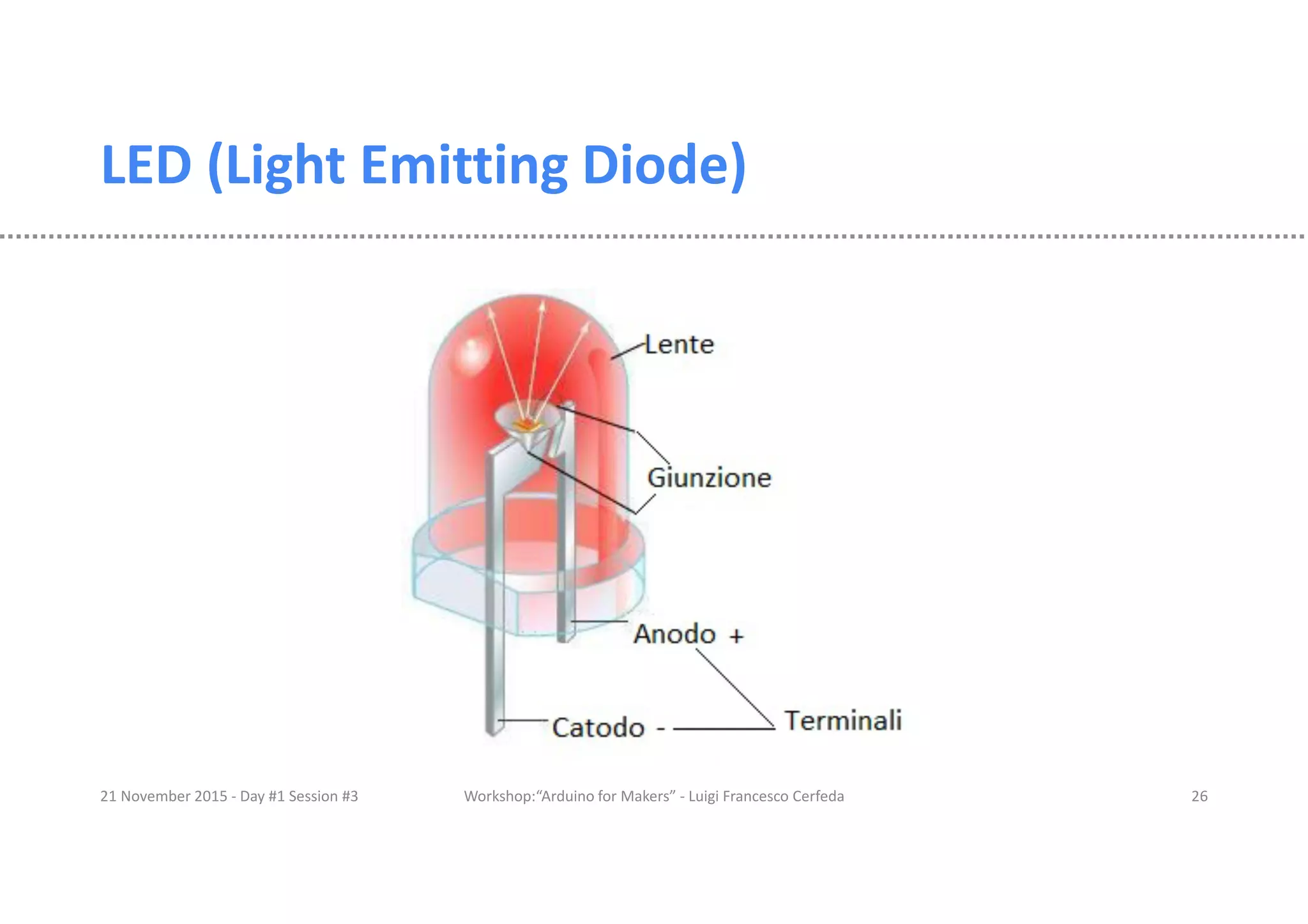 LED (Light Emitting Diode)

Lente

Giunzione

Anodo +

Catodo -

Terminali

21 November 2015 - Day #1 Session #3

Workshop:“Arduino for Makers” - Luigi Francesco Cerfeda

26